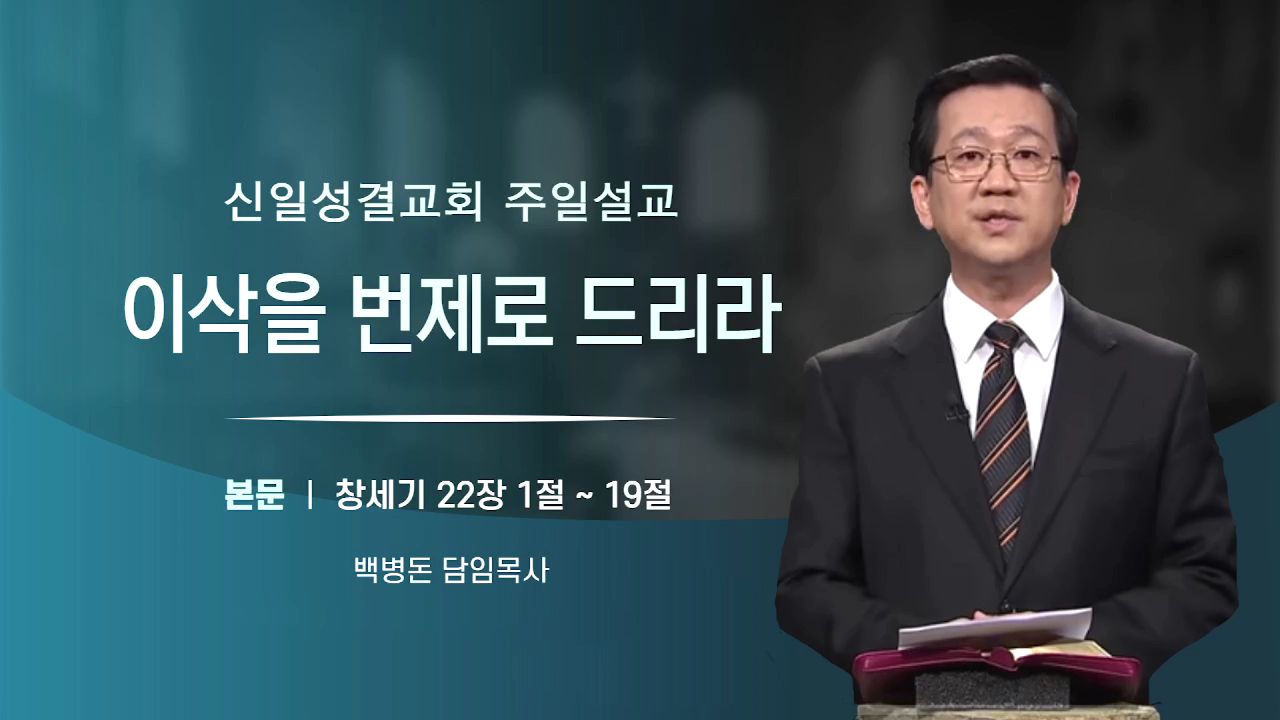 신일성결교회 주일설교

이삭을 번제로 드리라

본문 | 창세기 22장 1절 ~ 19절

백병돈 담임목사